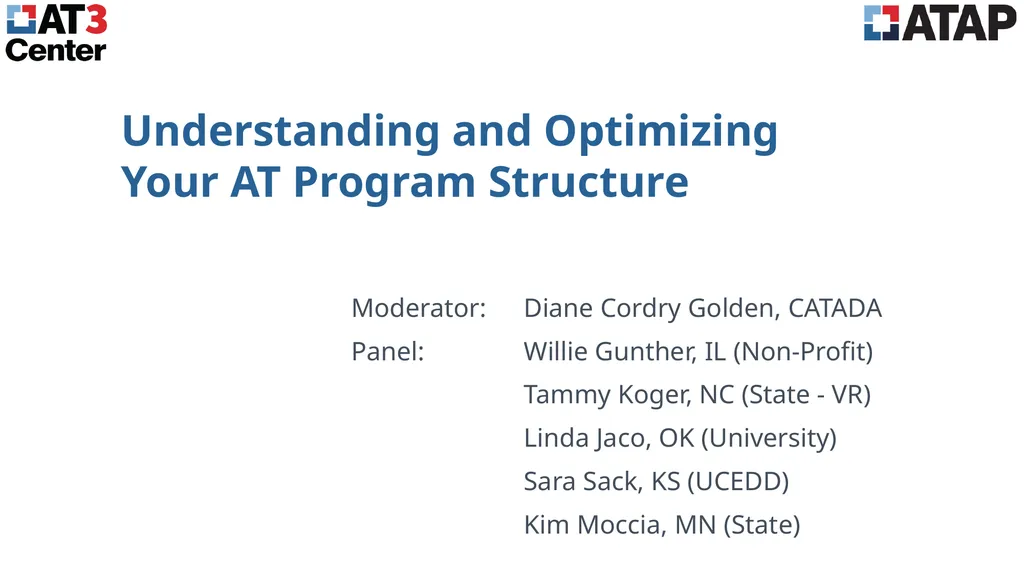 AT3 Center

ATAP

Understanding and Optimizing Your AT Program Structure

Moderator: Diane Cordry Golden, CATADA
Panel: Willie Gunther, IL (Non-Profit)
Tammy Koger, NC (State - VR)
Linda Jaco, OK (University)
Sara Sack, KS (UCEDD)
Kim Moccia, MN (State)